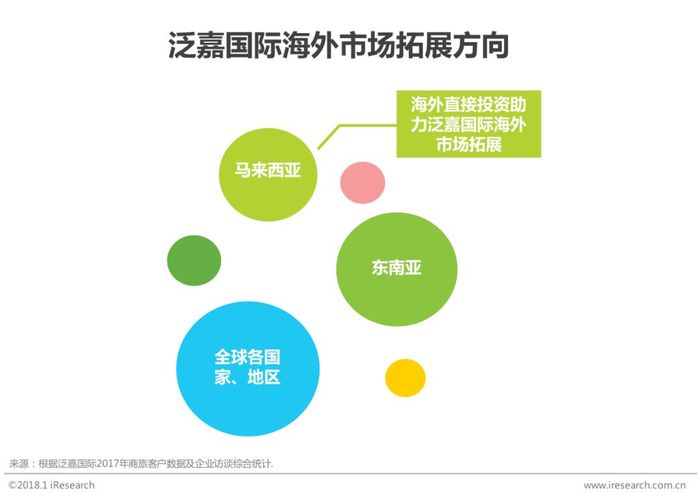 泛嘉国际海外市场拓展方向

海外直接投资助力泛嘉国际海外市场拓展

马来西亚

东南亚

全球各国家、地区

来源：根据泛嘉国际2017年商旅客户数据及企业访谈综合统计.

©2018.1 iResearch

www.iresearch.com.cn